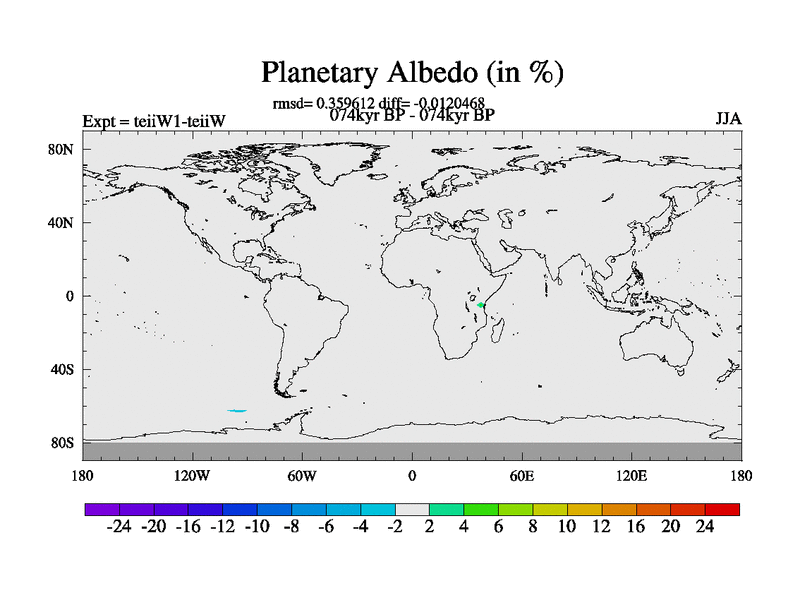 Planetary Albedo (in %)

rmsd= 0.359612 diff= -0.0120468
074kyr BP - 074kyr BP

Expt = teiiW1-teiiW

JJA

80N
40N
0
40S
80S

180 120W 60W 0 60E 120E 180

-24 -20 -16 -12 -10 -8 -6 -4 -2 2 4 6 8 10 12 16 20 24